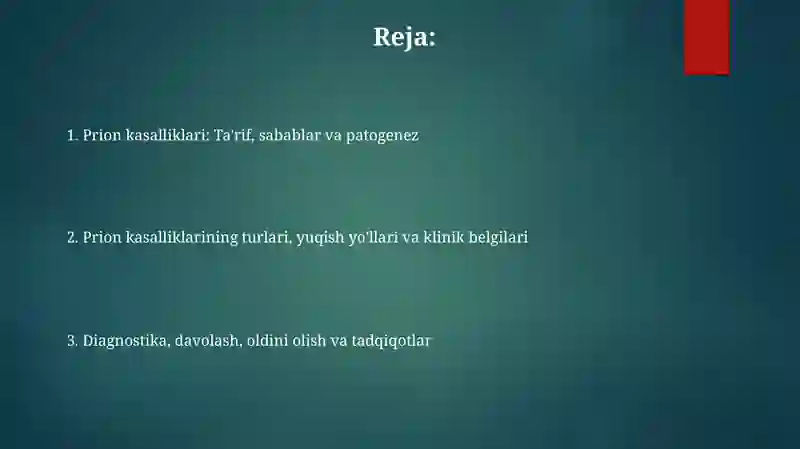 Reja:

1. Prion kasalliklari: Ta'rif, sabablar va patogenez

2. Prion kasalliklarining turlari, yuqish yo'llari va klinik belgilari

3. Diagnostika, davolash, oldini olish va tadqiqotlar